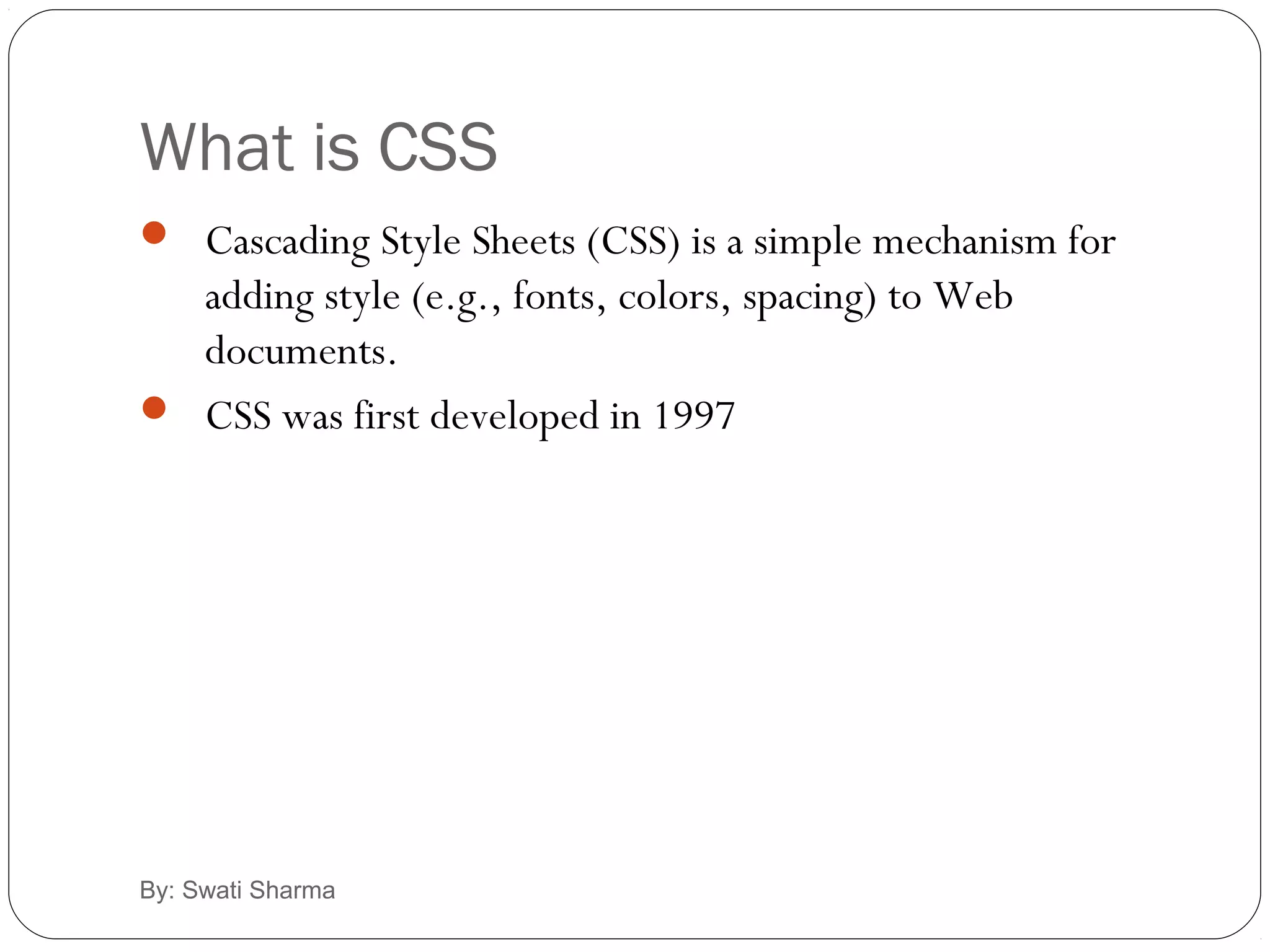 What is CSS

- Cascading Style Sheets (CSS) is a simple mechanism for adding style (e.g., fonts, colors, spacing) to Web documents.
- CSS was first developed in 1997

By: Swati Sharma